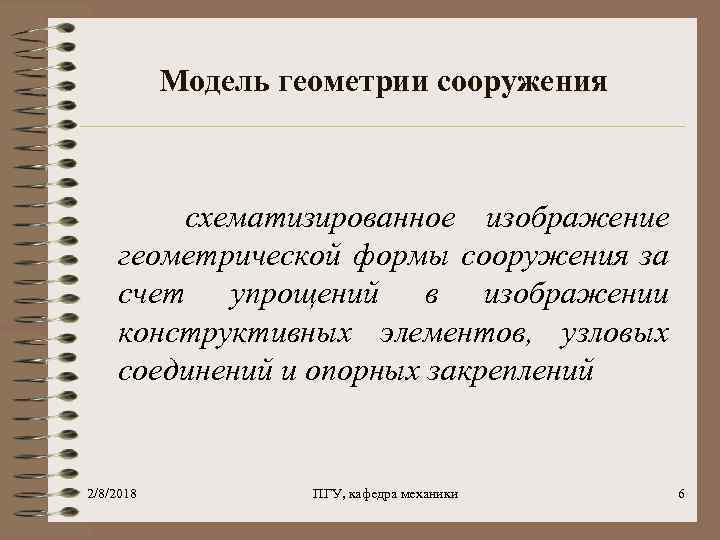 Модель геометрии сооружения

схематизированное изображение геометрической формы сооружения за счет упрощений в изображении конструктивных элементов, узловых соединений и опорных закреплений

2/8/2018

ПГУ, кафедра механики

6